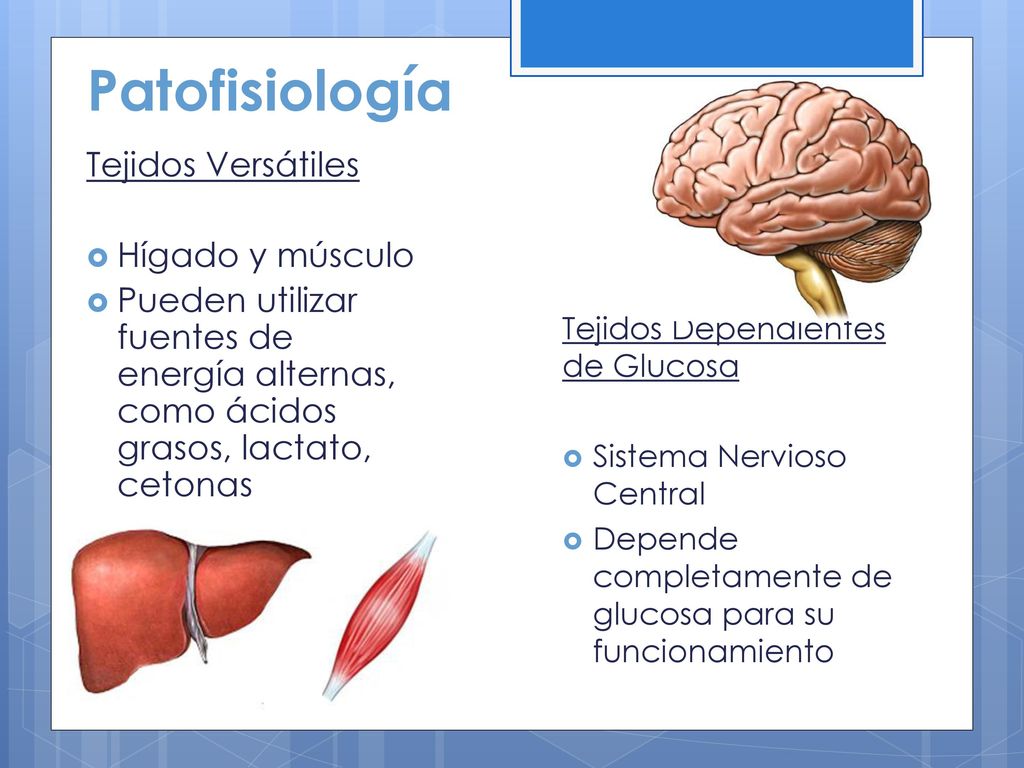 Patofisiología

Tejidos Versátiles

Hígado y músculo
Pueden utilizar fuentes de energía alternas, como ácidos grasos, lactato, cetonas

Tejidos Dependientes de Glucosa

Sistema Nervioso Central
Depende completamente de glucosa para su funcionamiento